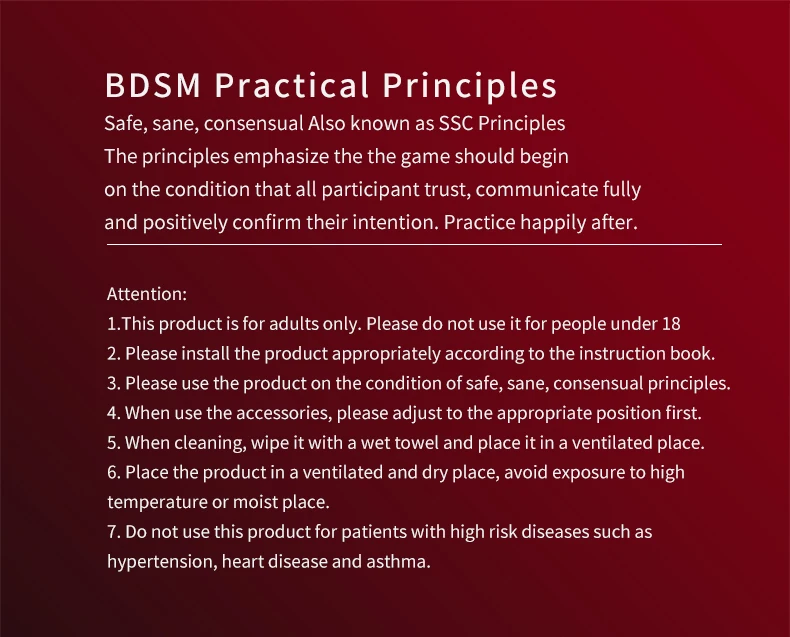 BDSM Practical Principles

Safe, sane, consensual Also known as SSC Principles
The principles emphasize the the game should begin on the condition that all participant trust, communicate fully and positively confirm their intention. Practice happily after.

Attention:
1.This product is for adults only. Please do not use it for people under 18
2. Please install the product appropriately according to the instruction book.
3. Please use the product on the condition of safe, sane, consensual principles.
4. When use the accessories, please adjust to the appropriate position first.
5. When cleaning, wipe it with a wet towel and place it in a ventilated place.
6. Place the product in a ventilated and dry place, avoid exposure to high temperature or moist place.
7. Do not use this product for patients with high risk diseases such as hypertension, heart disease and asthma.